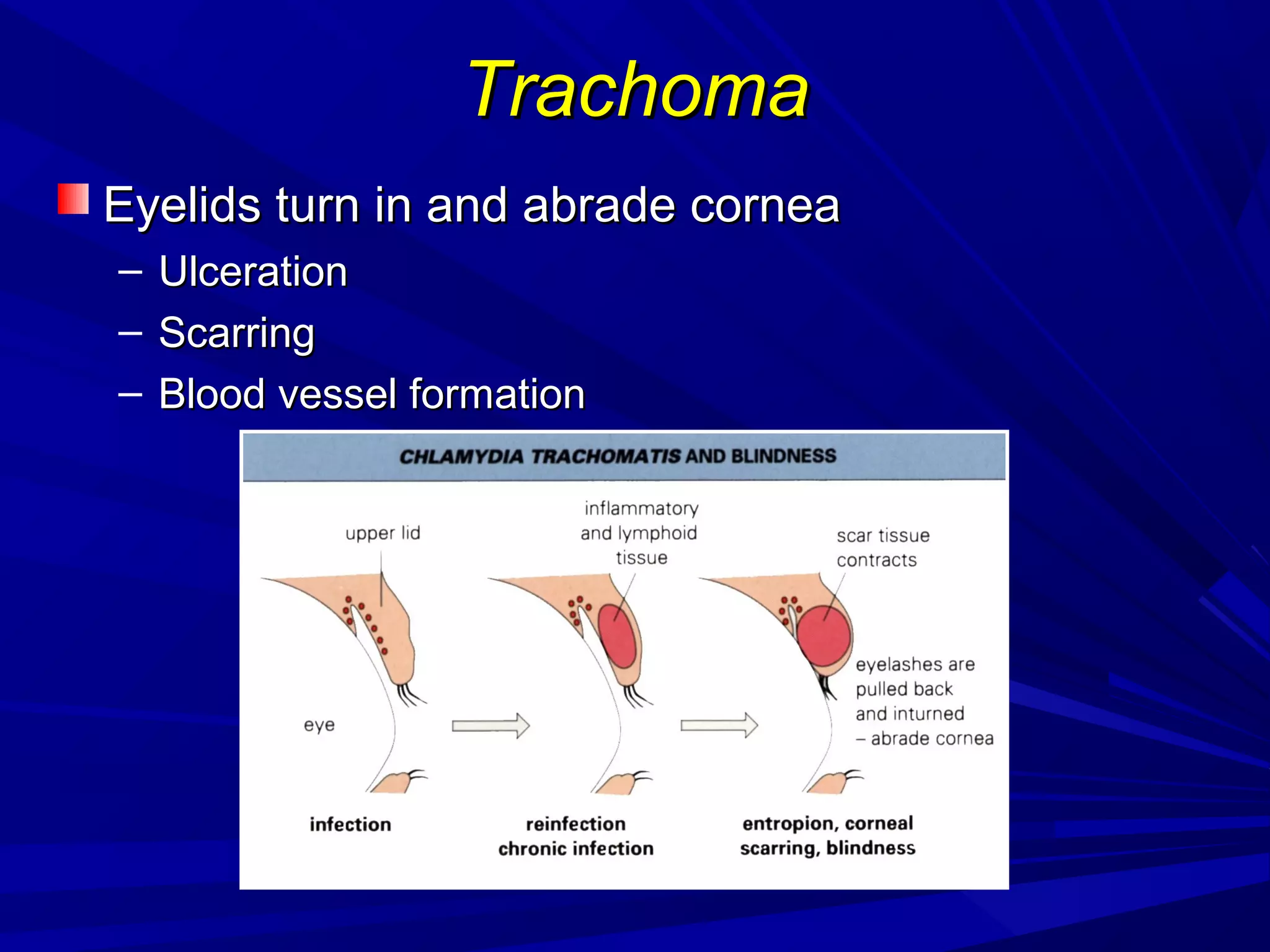 Trachoma

Eyelids turn in and abrade cornea
– Ulceration
– Scarring
– Blood vessel formation

CHLAMYDIA TRACHOMATIS AND BLINDNESS

upper lid

inflammatory and lymphoid tissue

scar tissue contracts

eyelashes are pulled back and inturned – abrade cornea

eye

infection

reinfection chronic infection

entropion, corneal scarring, blindness